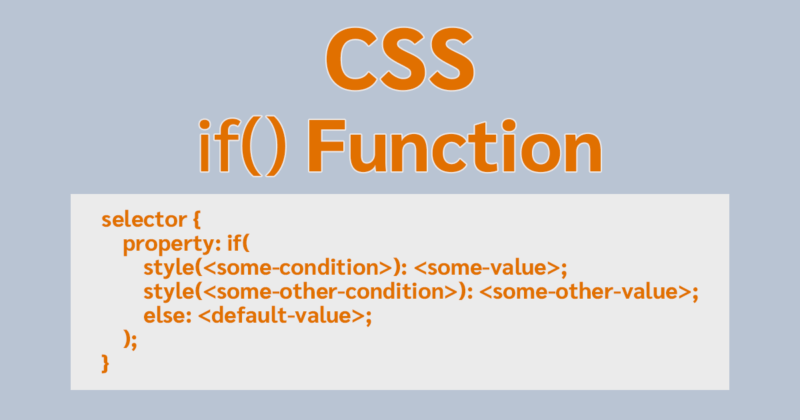 CSS
if() Function

selector {
property: if(
style(<some-condition>): <some-value>;
style(<some-other-condition>): <some-other-value>;
else: <default-value>;
);
}